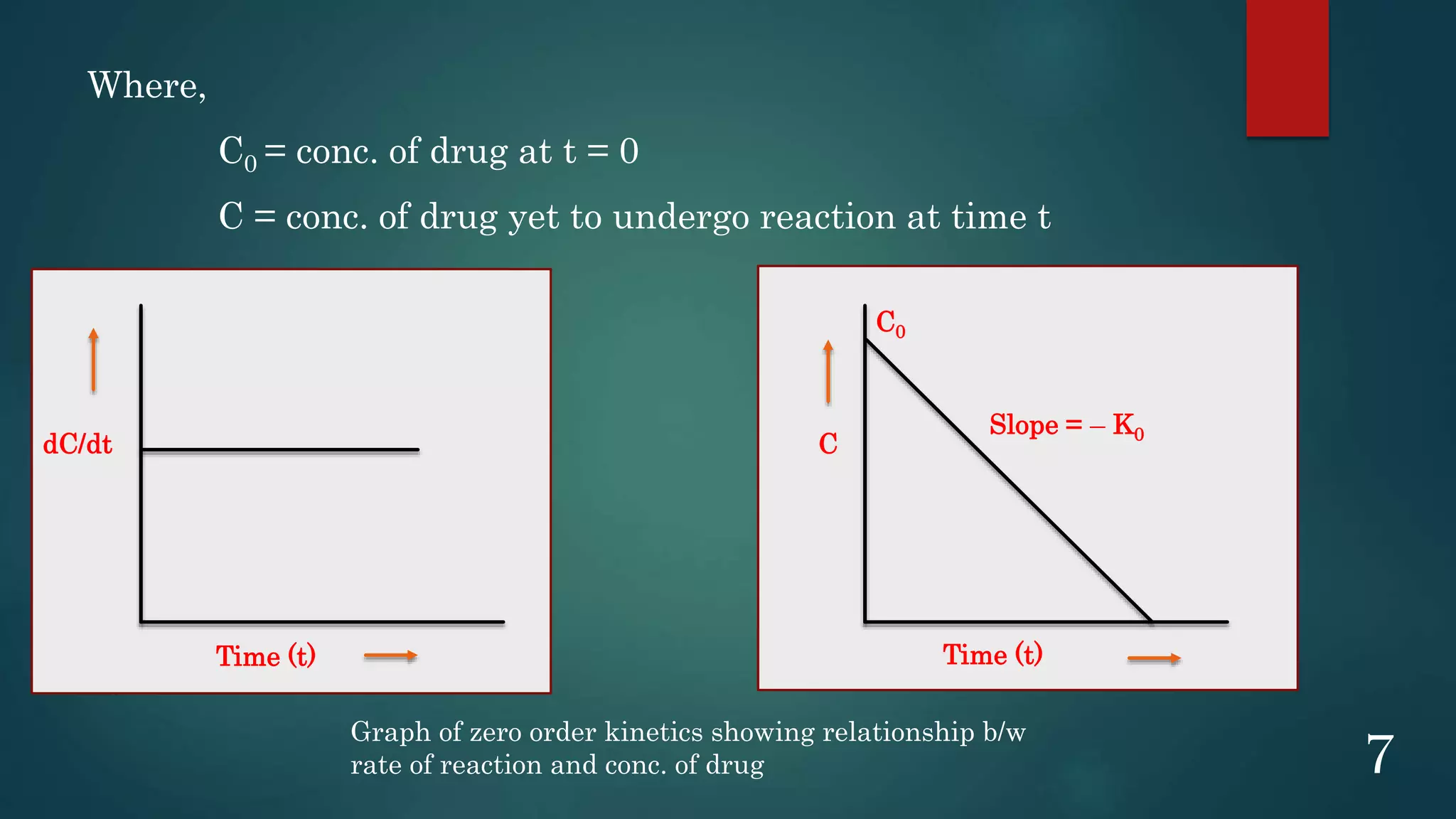 Where,

$C_0$ = conc. of drug at t = 0

C = conc. of drug yet to undergo reaction at time t

dC/dt

Time (t)

$C_0$

C

Slope = – $K_0$

Time (t)

Graph of zero order kinetics showing relationship b/w rate of reaction and conc. of drug

7